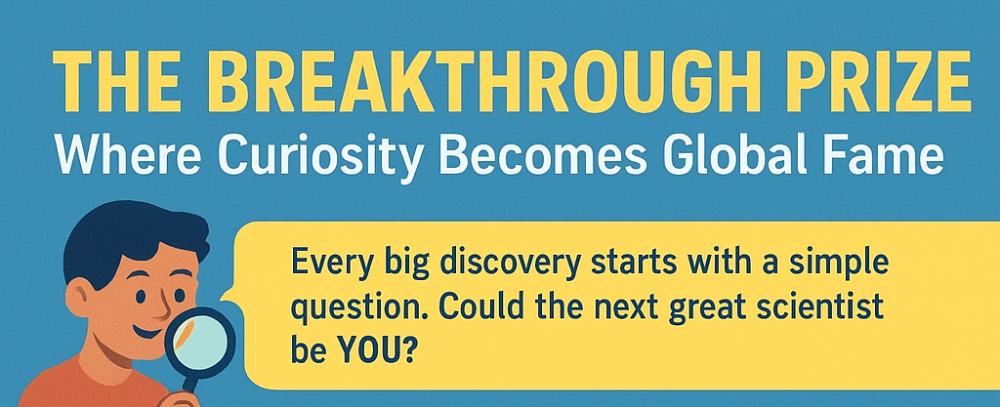 THE BREAKTHROUGH PRIZE
Where Curiosity Becomes Global Fame

Every big discovery starts with a simple question. Could the next great scientist be YOU?